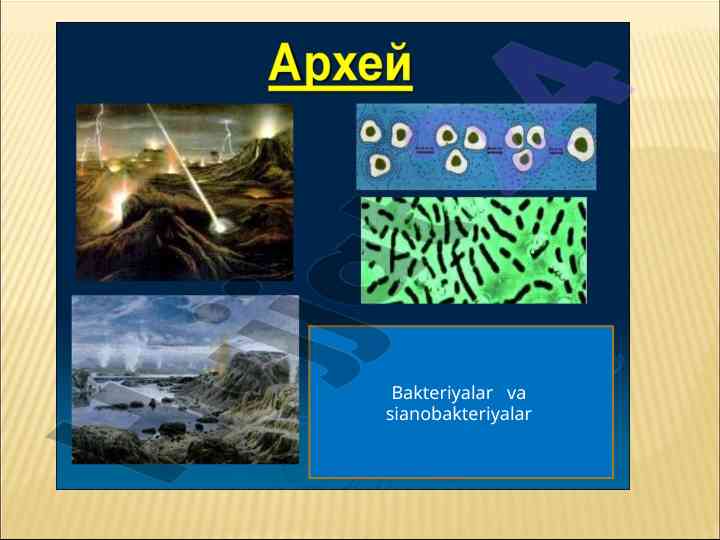 Архей

Bakteriyalar va sianobakteriyalar